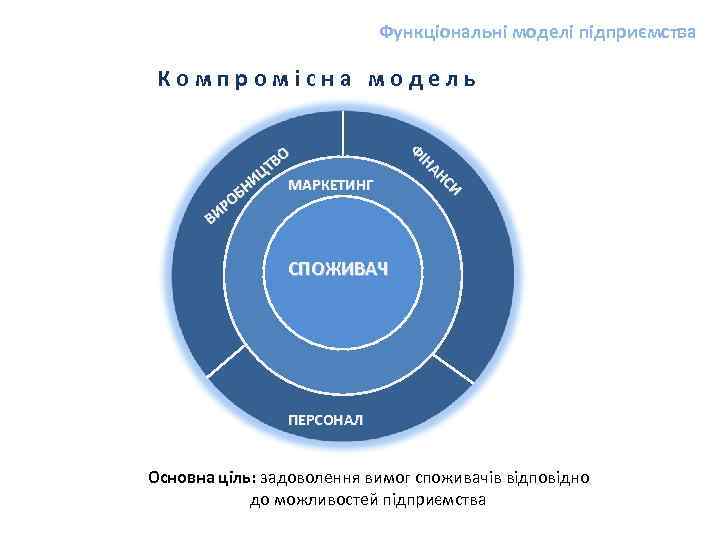 Функціональні моделі підприємства

Компромісна модель

ВИРОБНИЦТВО

ФІНАНСИ

МАРКЕТИНГ

СПОЖИВАЧ

ПЕРСОНАЛ

Основна ціль: задоволення вимог споживачів відповідно до можливостей підприємства